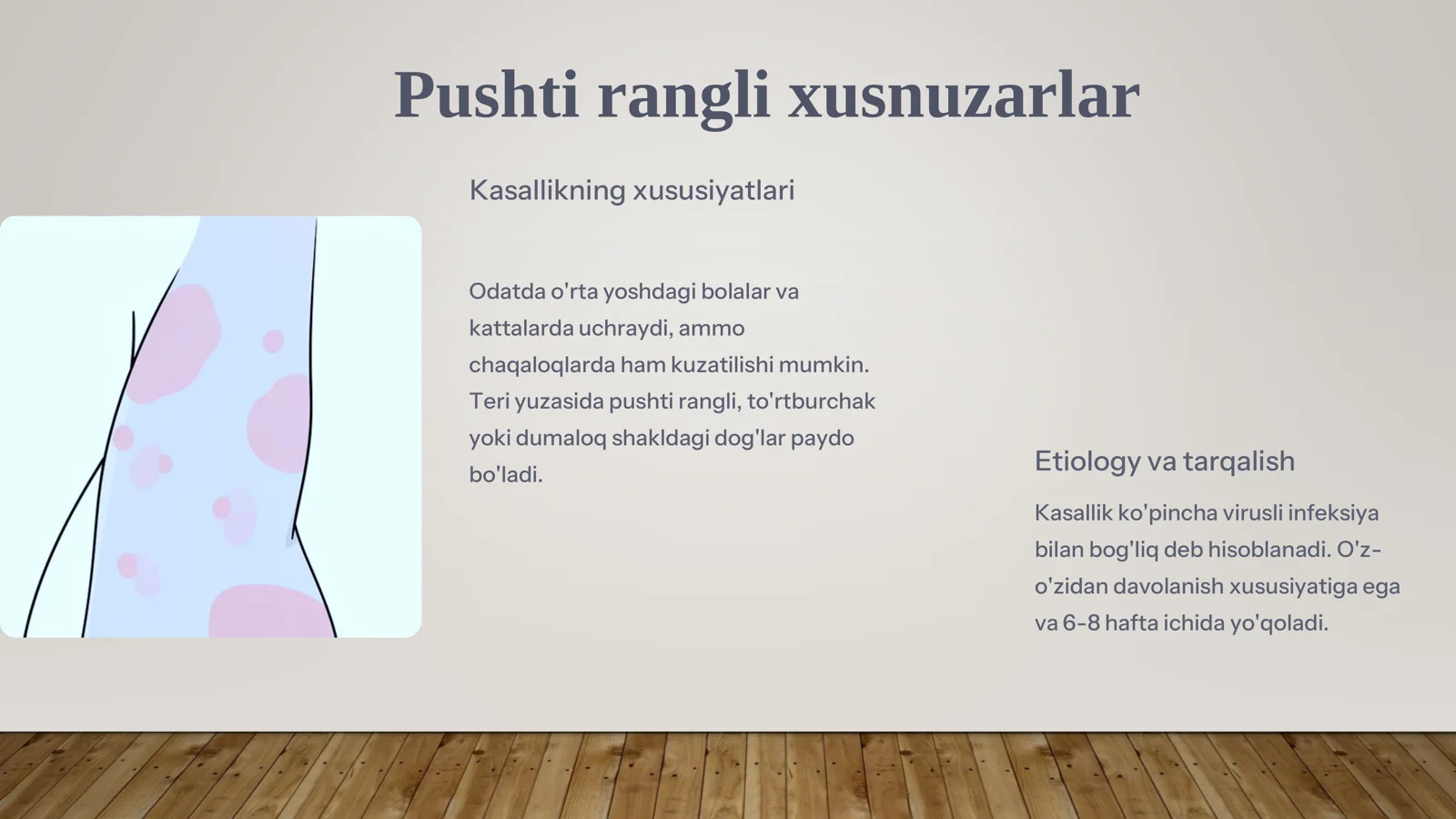 Pushti rangli xusnuzarlar

Kasallikning xususiyatlari

Odatda o'rta yoshdagi bolalar va kattalarda uchraydi, ammo chaqaloqlarda ham kuzatilishi mumkin. Teri yuzasida pushti rangli, to'rtburchak yoki dumaloq shakldagi dog'lar paydo bo'ladi.

Etiology va tarqalish

Kasallik ko'pincha virusli infeksiya bilan bog'liq deb hisoblanadi. O'z-o'zidan davolanish xususiyatiga ega va 6-8 hafta ichida yo'qoladi.